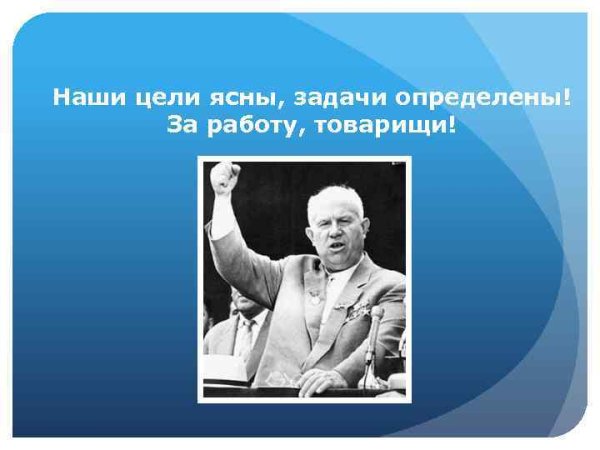 Наши цели ясны, задачи определены!
За работу, товарищи!